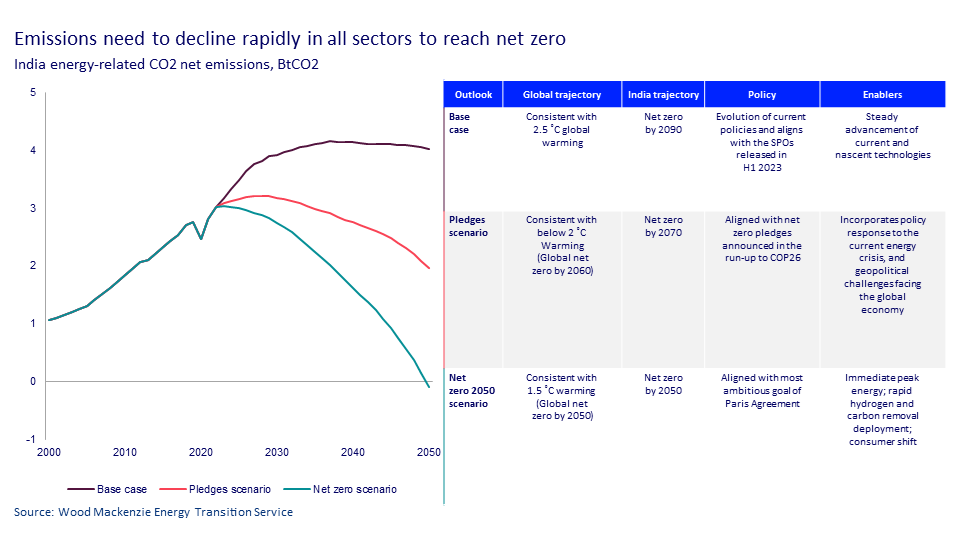 Emissions need to decline rapidly in all sectors to reach net zero

India energy-related CO2 net emissions, BtCO2

5
4
3
2
1
0
-1
2000 2010 2020 2030 2040 2050

Base case
Pledges scenario
Net zero scenario

| Outlook | Global trajectory | India trajectory | Policy | Enablers |
|---|---|---|---|---|
| Base case | Consistent with 2.5 °C global warming | Net zero by 2090 | Evolution of current policies and aligns with the SPOs released in H1 2023 | Steady advancement of current and nascent technologies |
| Pledges scenario | Consistent with below 2 °C Warming (Global net zero by 2060) | Net zero by 2070 | Aligned with net zero pledges announced in the run-up to COP26 | Incorporates policy response to the current energy crisis, and geopolitical challenges facing the global economy |
| Net zero 2050 scenario | Consistent with 1.5 °C warming (Global net zero by 2050) | Net zero by 2050 | Aligned with most ambitious goal of Paris Agreement | Immediate peak energy; rapid hydrogen and carbon removal deployment; consumer shift |

Source: Wood Mackenzie Energy Transition Service